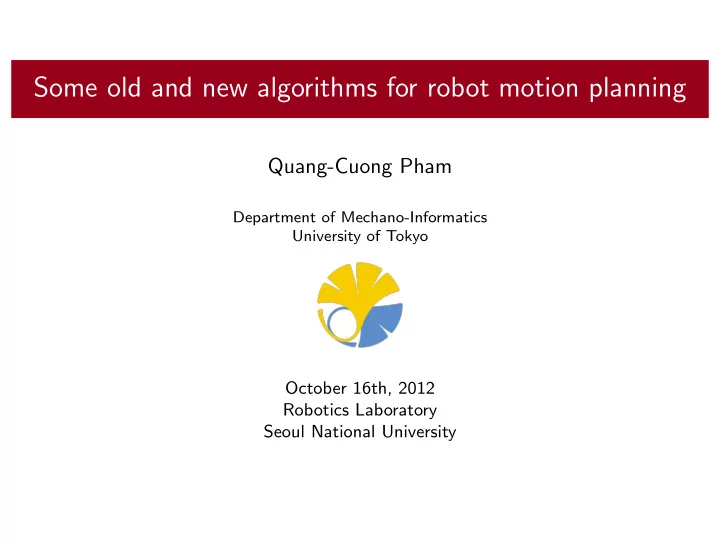 Some old and new algorithms for robot motion planning

Quang-Cuong Pham

Department of Mechano-Informatics
University of Tokyo

October 16th, 2012
Robotics Laboratory
Seoul National University